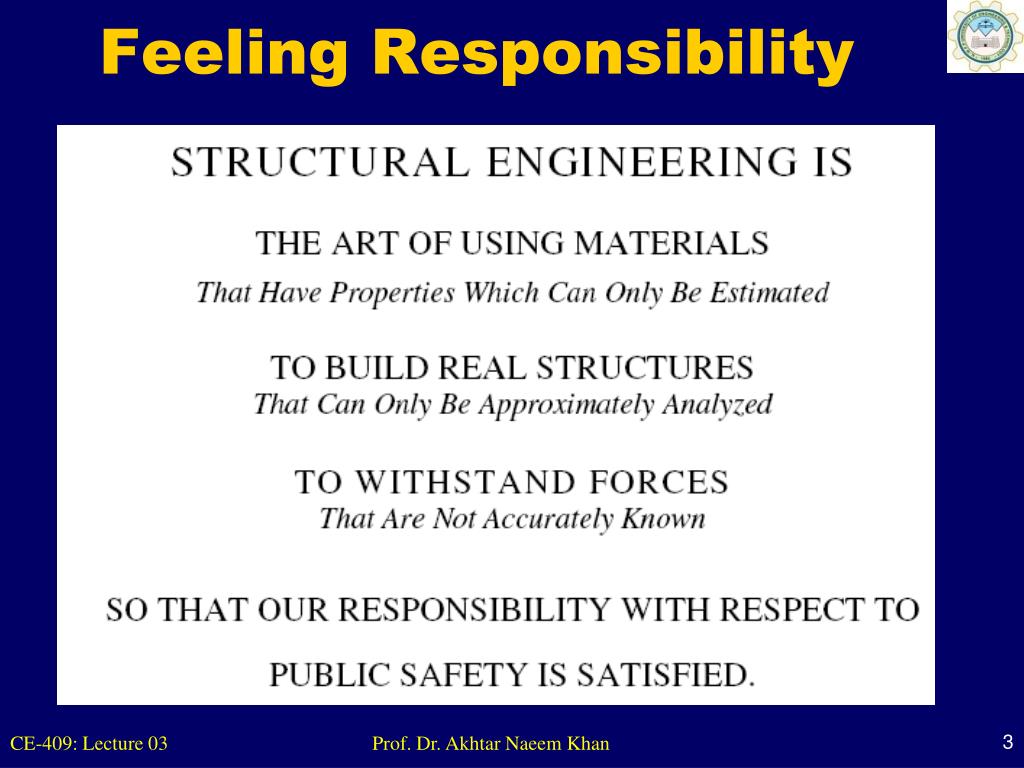 Feeling Responsibility

STRUCTURAL ENGINEERING IS

THE ART OF USING MATERIALS
That Have Properties Which Can Only Be Estimated

TO BUILD REAL STRUCTURES
That Can Only Be Approximately Analyzed

TO WITHSTAND FORCES
That Are Not Accurately Known

SO THAT OUR RESPONSIBILITY WITH RESPECT TO

PUBLIC SAFETY IS SATISFIED.

CE-409: Lecture 03

Prof. Dr. Akhtar Naeem Khan

3